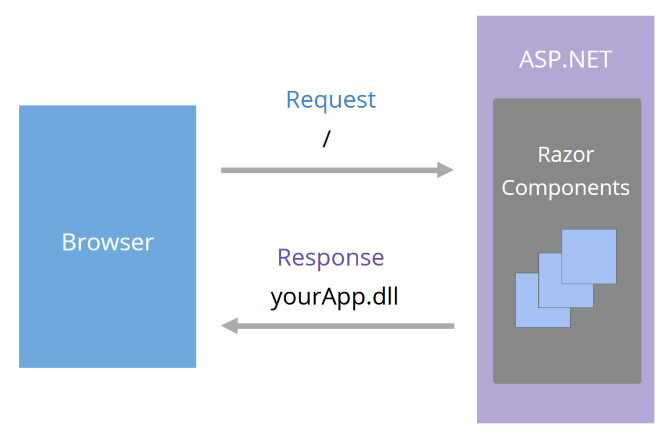 Browser

Request
/

Response
yourApp.dll

ASP.NET

Razor Components